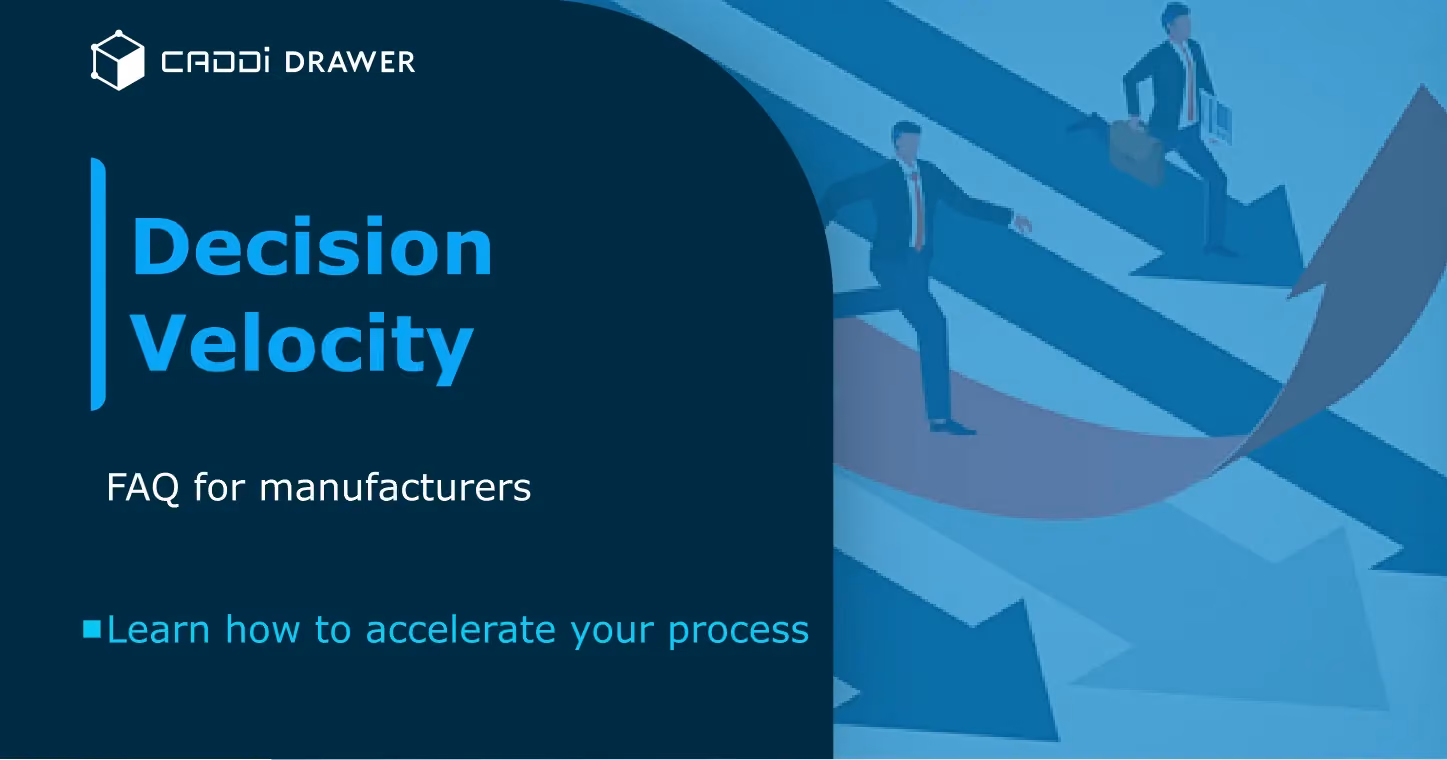 CADDi DRAWER

Decision Velocity

FAQ for manufacturers

Learn how to accelerate your process